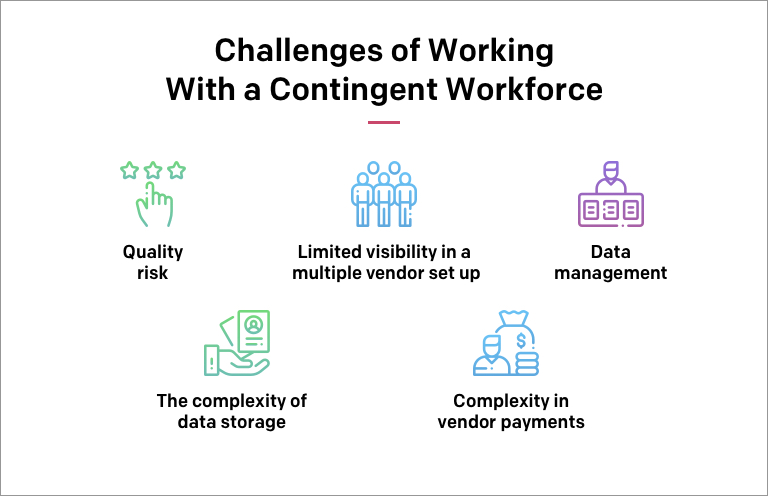 Challenges of Working With a Contingent Workforce

Quality risk

Limited visibility in a multiple vendor set up

Data management

The complexity of data storage

Complexity in vendor payments